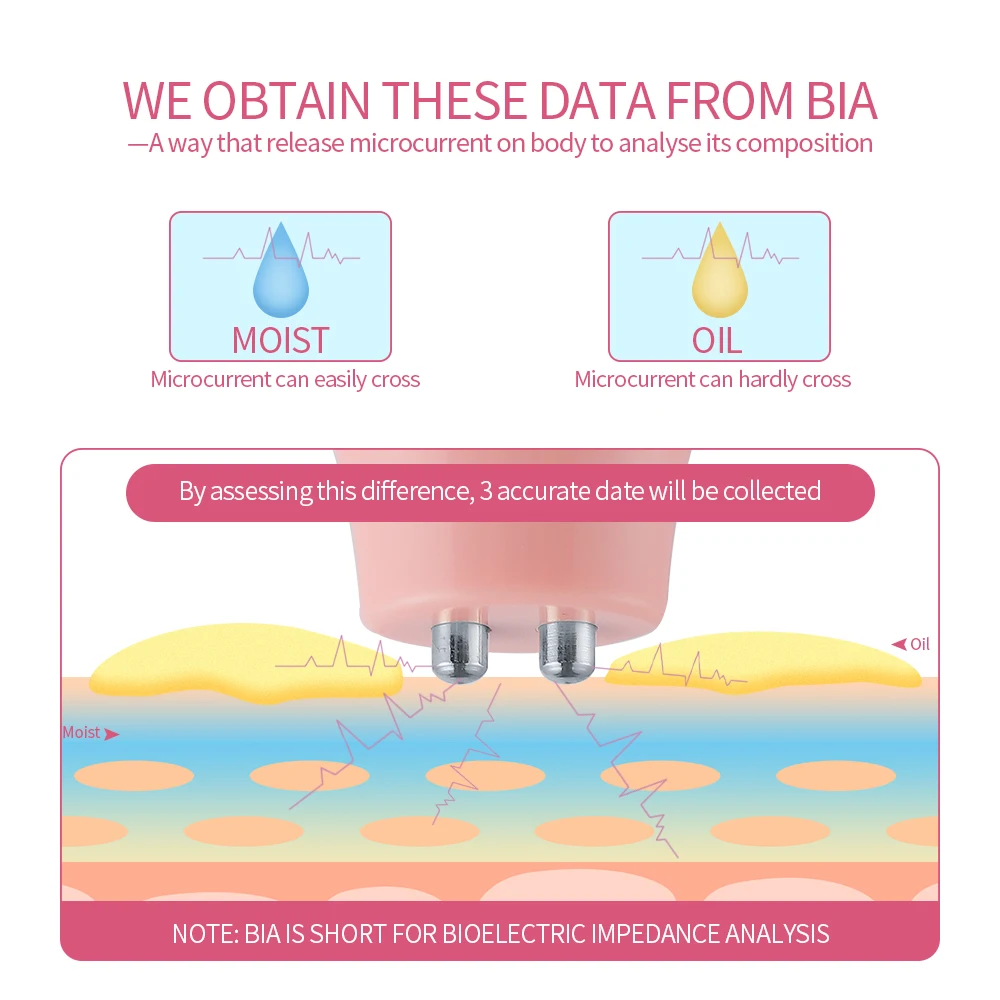 WE OBTAIN THESE DATA FROM BIA
—A way that release microcurrent on body to analyse its composition

MOIST
Microcurrent can easily cross

OIL
Microcurrent can hardly cross

By assessing this difference, 3 accurate date will be collected

Oil

Moist

NOTE: BIA IS SHORT FOR BIOELECTRIC IMPEDANCE ANALYSIS